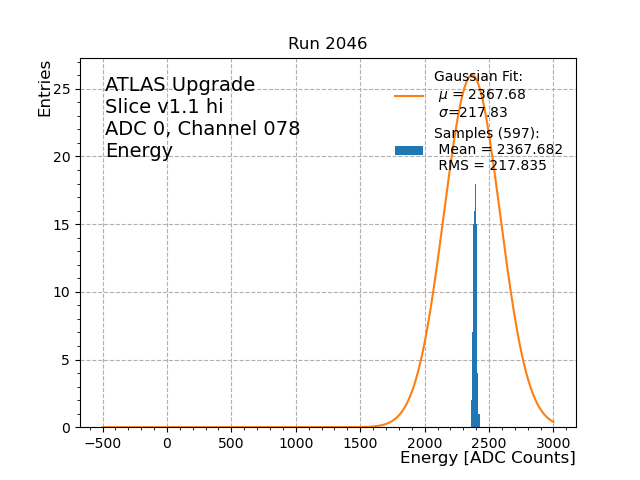 Run 2046

Entries

ATLAS Upgrade
Slice v1.1 hi
ADC 0, Channel 078
Energy

Gaussian Fit:
$\mu$ = 2367.68
$\sigma$=217.83
Samples (597):
Mean = 2367.682
RMS = 217.835

25
20
15
10
5
0

−500 0 500 1000 1500 2000 2500 3000

Energy [ADC Counts]